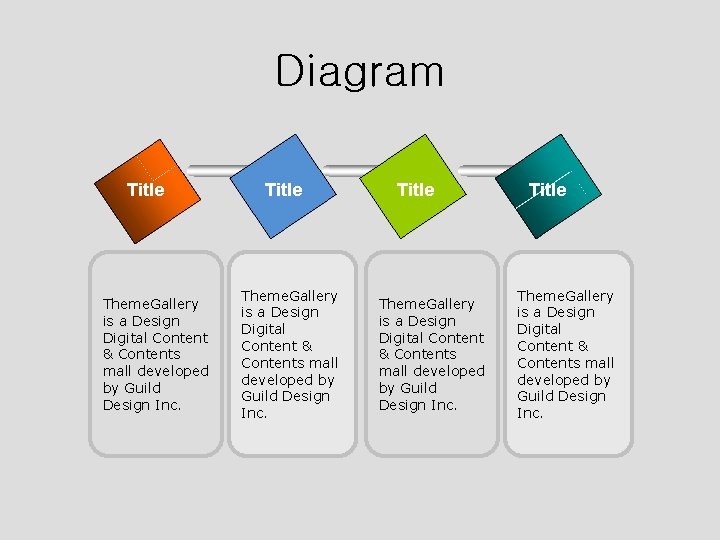 Diagram

Title

Title

Title

Title

ThemeGallery is a Design Digital Content & Contents mall developed by Guild Design Inc.

ThemeGallery is a Design Digital Content & Contents mall developed by Guild Design Inc.

ThemeGallery is a Design Digital Content & Contents mall developed by Guild Design Inc.

ThemeGallery is a Design Digital Content & Contents mall developed by Guild Design Inc.